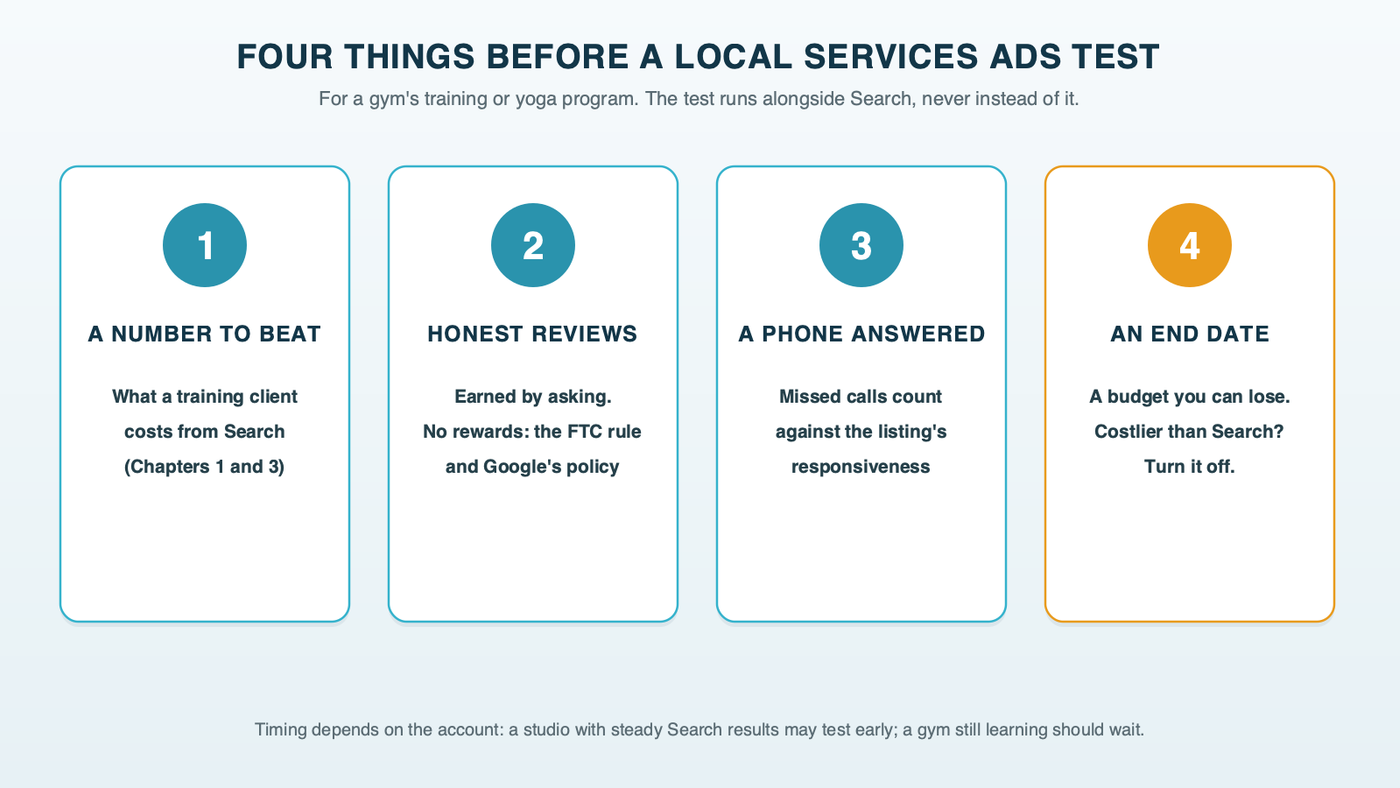 FOUR THINGS BEFORE A LOCAL SERVICES ADS TEST

For a gym's training or yoga program. The test runs alongside Search, never instead of it.

1

A NUMBER TO BEAT

What a training client costs from Search (Chapters 1 and 3)

2

HONEST REVIEWS

Earned by asking. No rewards: the FTC rule and Google's policy

3

A PHONE ANSWERED

Missed calls count against the listing's responsiveness

4

AN END DATE

A budget you can lose. Costlier than Search? Turn it off.

Timing depends on the account: a studio with steady Search results may test early; a gym still learning should wait.